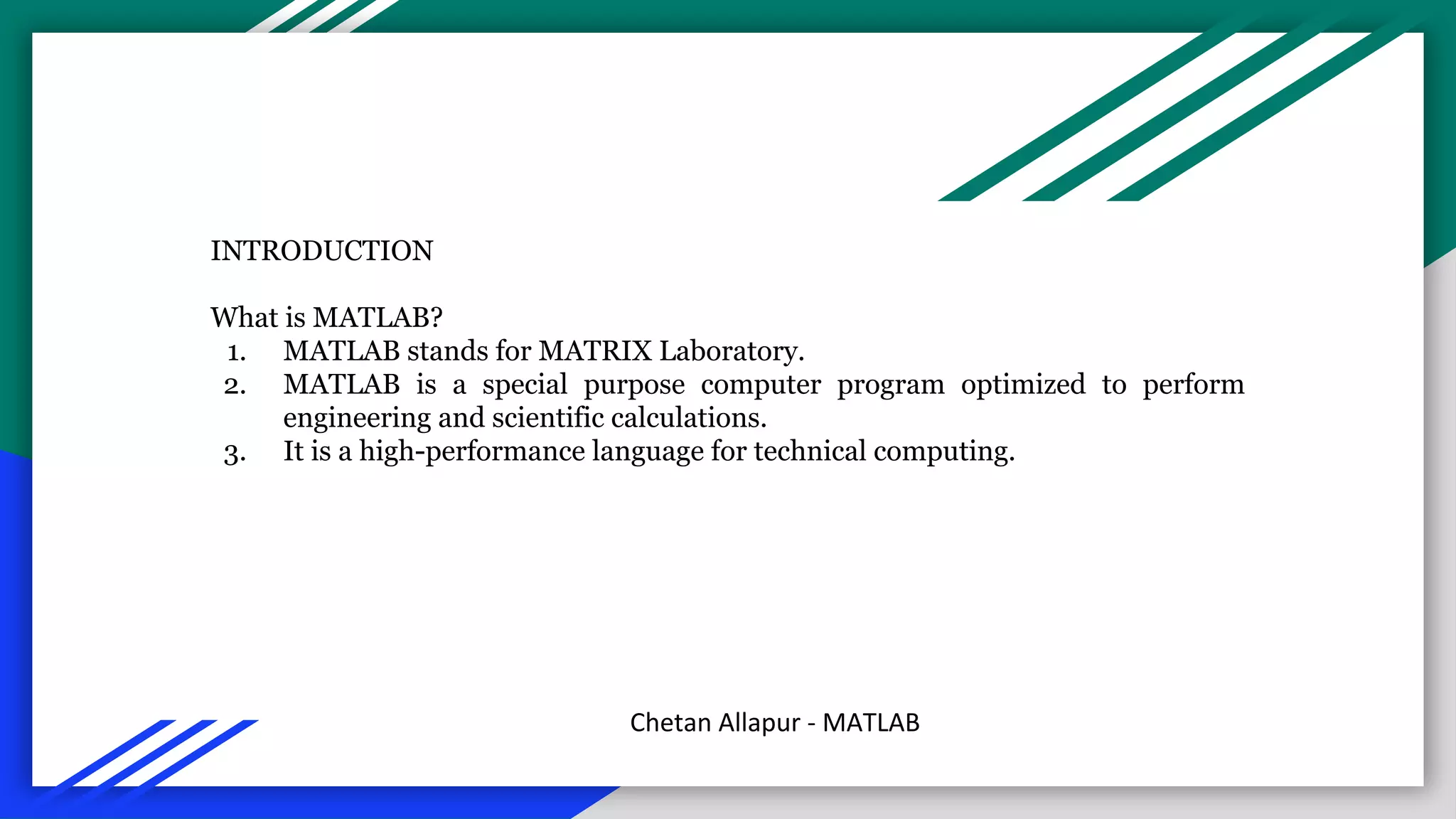 INTRODUCTION

What is MATLAB?
1. MATLAB stands for MATRIX Laboratory.
2. MATLAB is a special purpose computer program optimized to perform engineering and scientific calculations.
3. It is a high-performance language for technical computing.

Chetan Allapur - MATLAB